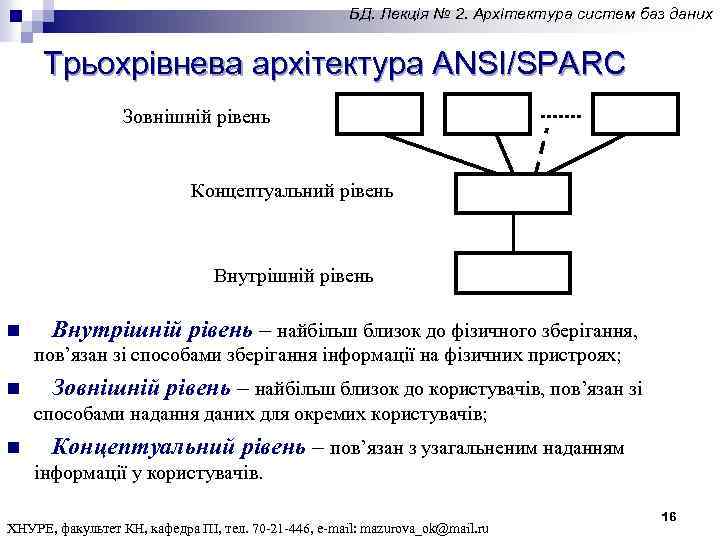 БД. Лекція № 2. Архітектура систем баз даних

Трьохрівнева архітектура ANSI/SPARC

Зовнішній рівень

Концептуальний рівень

Внутрішній рівень

Внутрішній рівень – найбільш близок до фізичного зберігання, пов’язан зі способами зберігання інформації на фізичних пристроях;

Зовнішній рівень – найбільш близок до користувачів, пов’язан зі способами надання даних для окремих користувачів;

Концептуальний рівень – пов’язан з узагальненим наданням інформації у користувачів.

16

ХНУРЕ, факультет КН, кафедра ПІ, тел. 70-21-446, e-mail: mazurova_ok@mail.ru